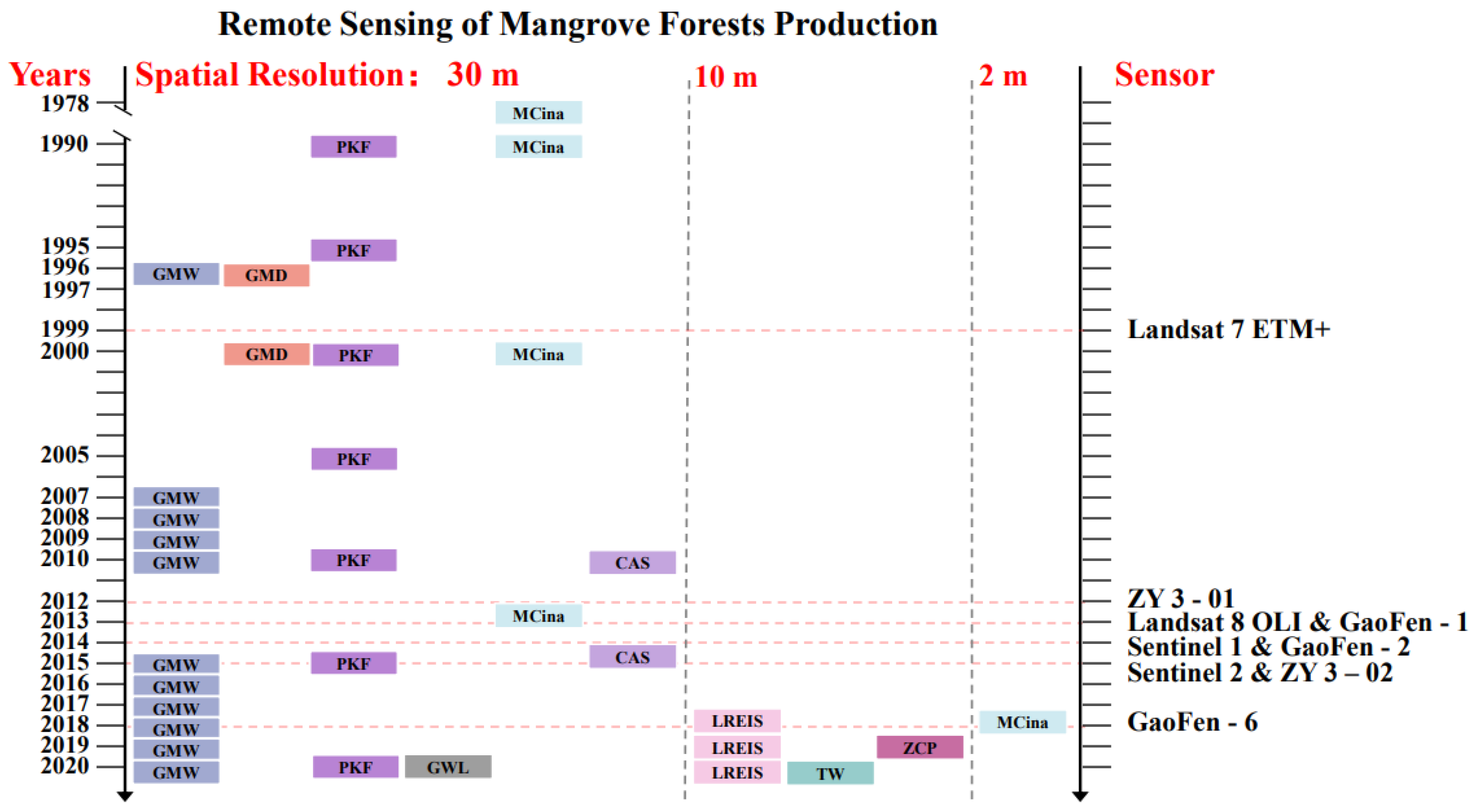 Remote Sensing of Mangrove Forests Production

Years Spatial Resolution: 30 m 10 m 2 m Sensor

1978 MCina
1990 PKF MCina
1995 PKF
1996 GMW GMD
1997
1999 Landsat 7 ETM+
2000 GMD PKF MCina
2005 PKF
2007 GMW
2008 GMW
2009 GMW
2010 GMW PKF CAS
2012 ZY 3 - 01
2013 MCina Landsat 8 OLI & GaoFen - 1
2014 Sentinel 1 & GaoFen - 2
2015 GMW PKF CAS Sentinel 2 & ZY 3 – 02
2016 GMW
2017 GMW
2018 GMW LREIS MCina GaoFen - 6
2019 GMW LREIS ZCP
2020 GMW PKF GWL LREIS TW